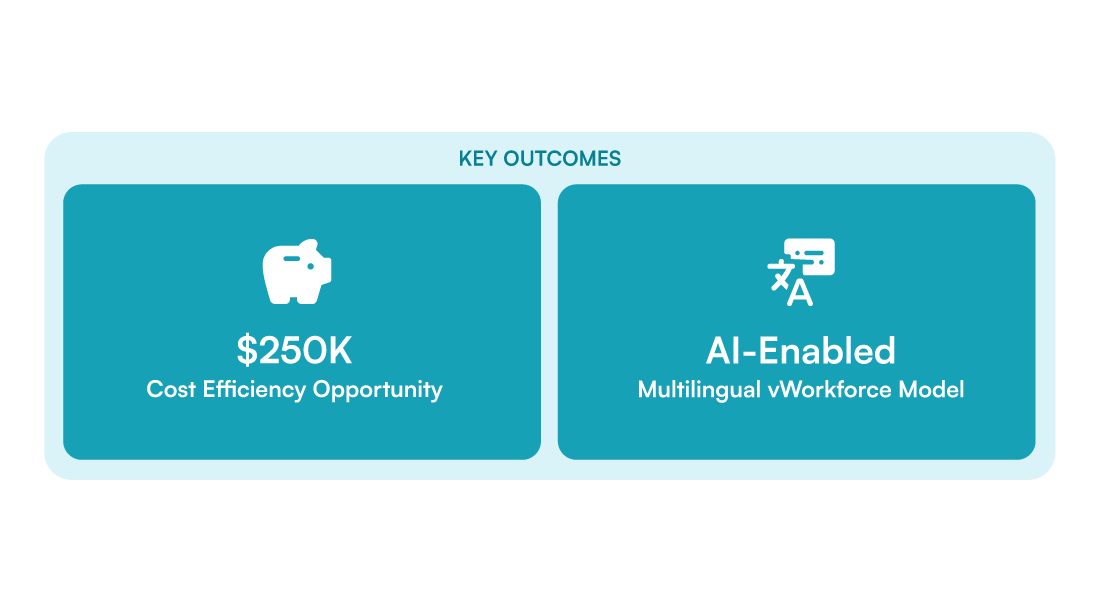 KEY OUTCOMES

\$250K
Cost Efficiency Opportunity

AI-Enabled
Multilingual vWorkforce Model